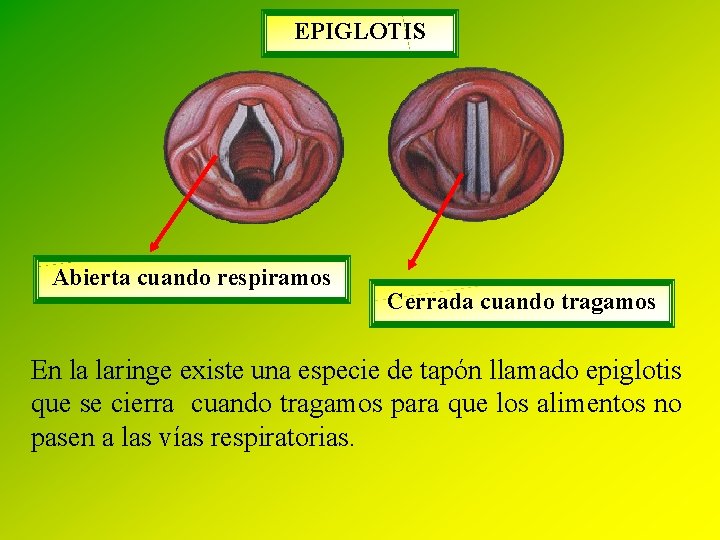 EPIGLOTIS

Abierta cuando respiramos

Cerrada cuando tragamos

En la laringe existe una especie de tapón llamado epiglotis que se cierra cuando tragamos para que los alimentos no pasen a las vías respiratorias.